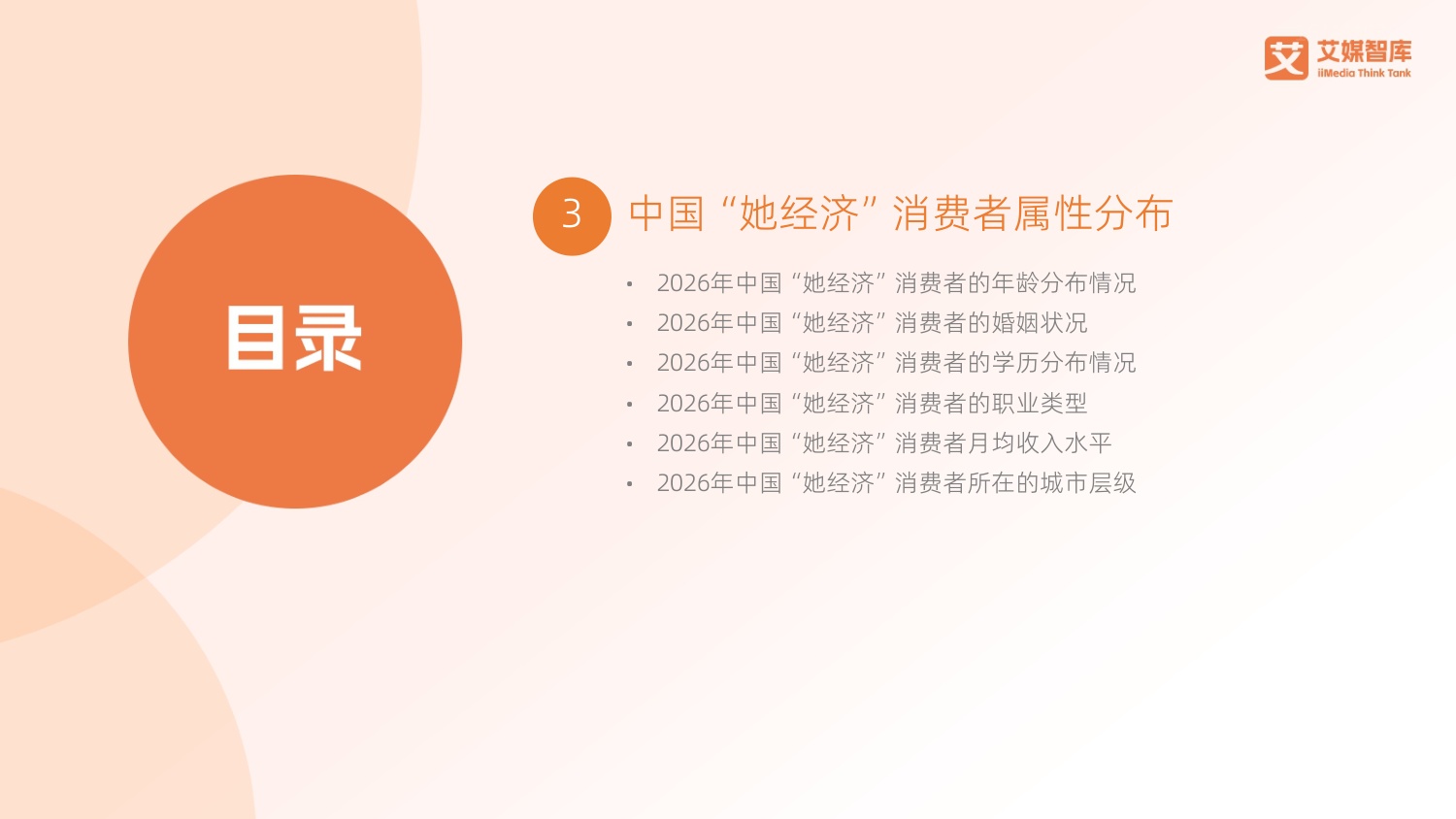 艾 艾媒智库
iiMedia Think Tank

目录

3 中国“她经济”消费者属性分布

• 2026年中国“她经济”消费者的年龄分布情况
• 2026年中国“她经济”消费者的婚姻状况
• 2026年中国“她经济”消费者的学历分布情况
• 2026年中国“她经济”消费者的职业类型
• 2026年中国“她经济”消费者月均收入水平
• 2026年中国“她经济”消费者所在的城市层级